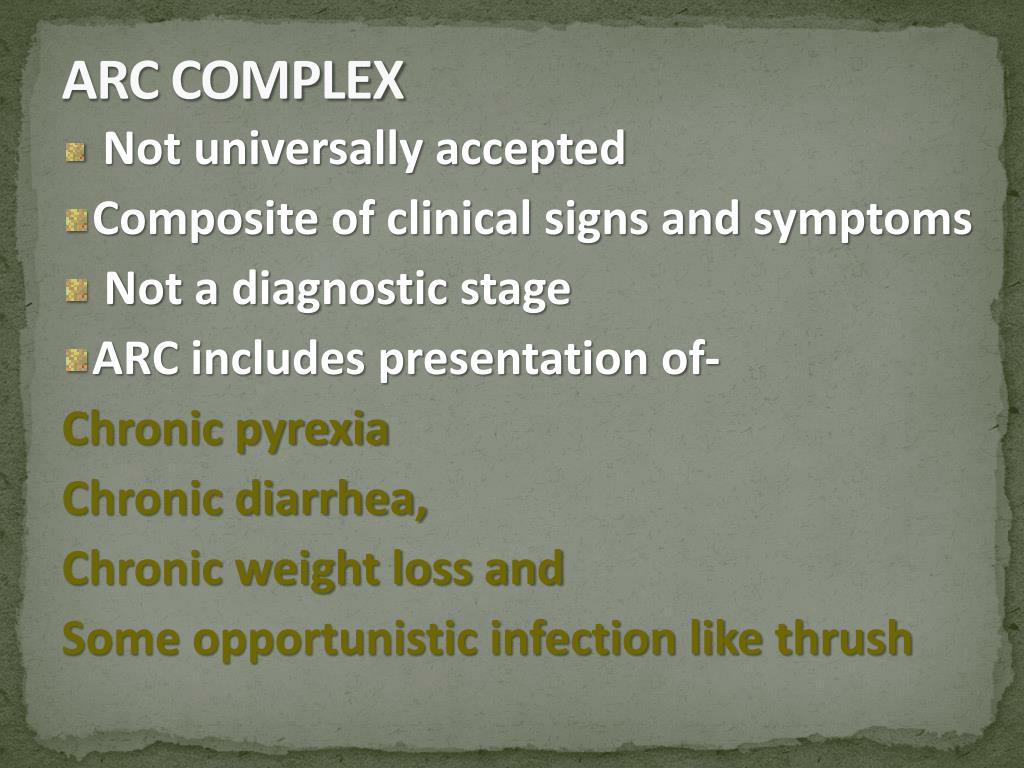 ARC COMPLEX

Not universally accepted

Composite of clinical signs and symptoms

Not a diagnostic stage

ARC includes presentation of-

Chronic pyrexia

Chronic diarrhea,

Chronic weight loss and

Some opportunistic infection like thrush